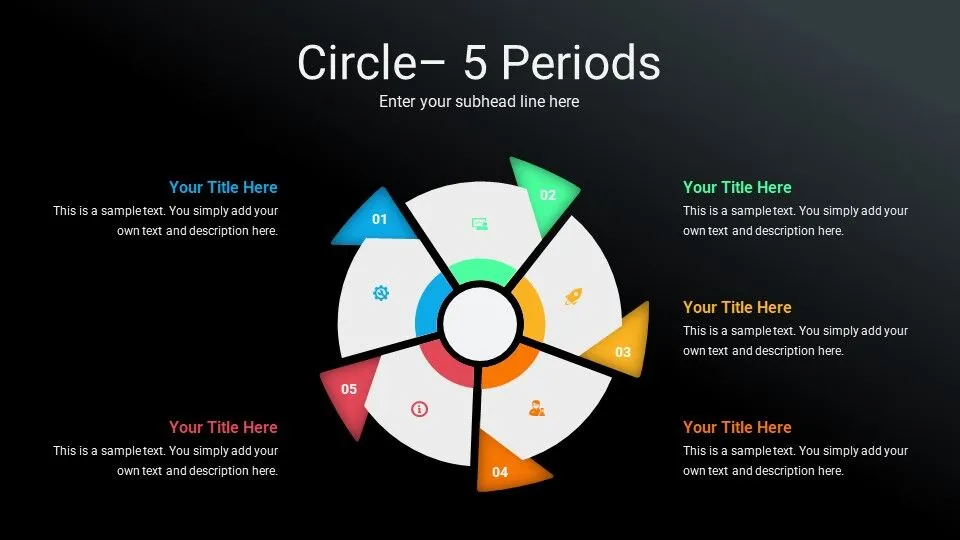 Circle– 5 Periods

Enter your subhead line here

Your Title Here
This is a sample text. You simply add your own text and description here.

Your Title Here
This is a sample text. You simply add your own text and description here.

01

02

03

04

05

Your Title Here
This is a sample text. You simply add your own text and description here.

Your Title Here
This is a sample text. You simply add your own text and description here.

Your Title Here
This is a sample text. You simply add your own text and description here.